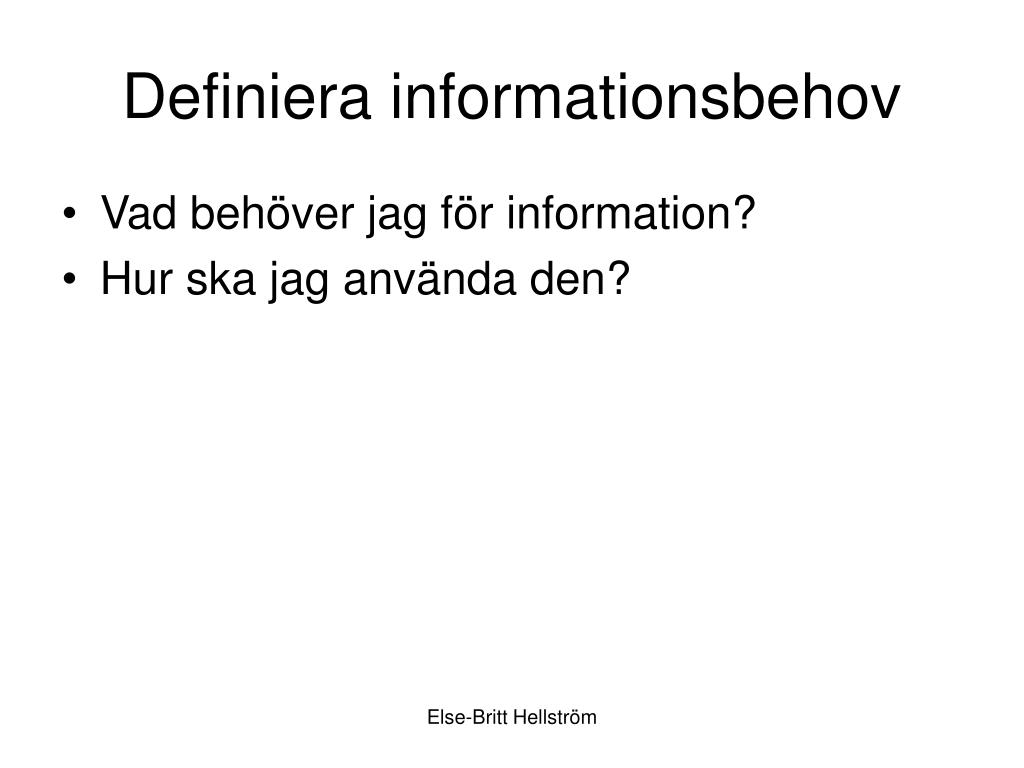 Definiera informationsbehov

• Vad behöver jag för information?
• Hur ska jag använda den?

Else-Britt Hellström